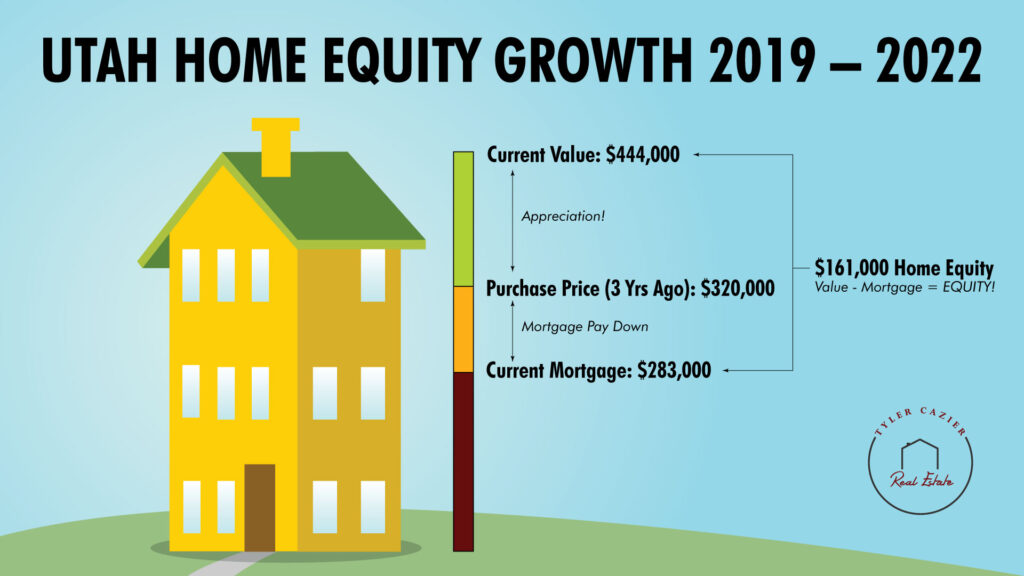 UTAH HOME EQUITY GROWTH 2019 – 2022

Current Value: $444,000

Appreciation!

Purchase Price (3 Yrs Ago): $320,000

Mortgage Pay Down

Current Mortgage: $283,000

$161,000 Home Equity
Value - Mortgage = EQUITY!

TYLER CAZIER
Real Estate